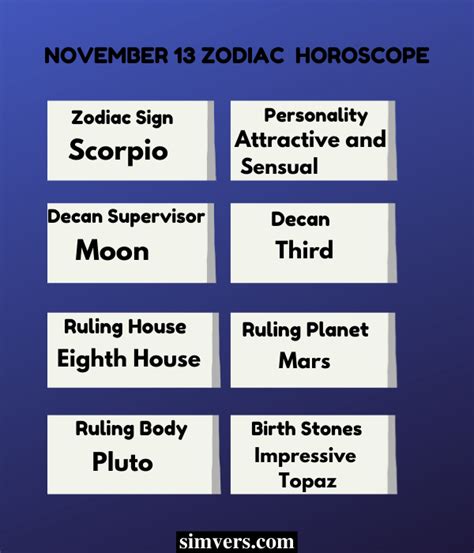 NOVEMBER 13 ZODIAC HOROSCOPE

Zodiac Sign
Scorpio

Personality
Attractive and Sensual

Decan Supervisor
Moon

Decan
Third

Ruling House
Eighth House

Ruling Planet
Mars

Ruling Body
Pluto

Birth Stones
Impressive Topaz

simvers.com